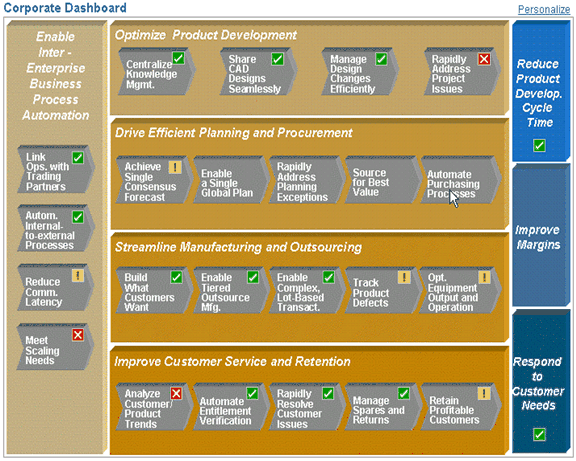 Corporate Dashboard

Personalize

Enable Inter - Enterprise Business Process Automation

Link Ops. with Trading Partners

Autom. Internal-to-external Processes

Reduce Comm. Latency

Meet Scaling Needs

Optimize Product Development

Centralize Knowledge Mgmt.

Share CAD Designs Seamlessly

Manage Design Changes Efficiently

Rapidly Address Project Issues

Drive Efficient Planning and Procurement

Achieve Single Consensus Forecast

Enable a Single Global Plan

Rapidly Address Planning Exceptions

Source for Best Value

Automate Purchasing Processes

Streamline Manufacturing and Outsourcing

Build What Customers Want

Enable Tiered Outsource Mfg.

Enable Complex, Lot-Based Transact.

Track Product Defects

Opt. Equipment Output and Operation

Improve Customer Service and Retention

Analyze Customer/ Product Trends

Automate Entitlement Verification

Rapidly Resolve Customer Issues

Manage Spares and Returns

Retain Profitable Customers

Reduce Product Develop. Cycle Time

Improve Margins

Respond to Customer Needs